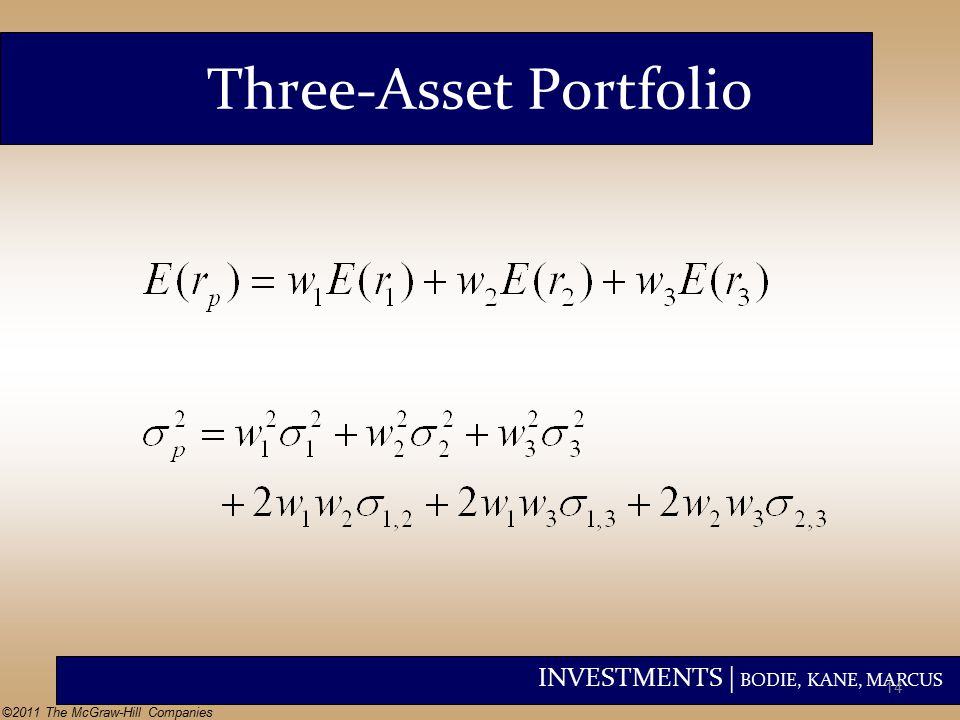 Three-Asset Portfolio

$E(r_p) = w_1E(r_1) + w_2E(r_2) + w_3E(r_3)$

$\sigma_p^2 = w_1^2\sigma_1^2 + w_2^2\sigma_2^2 + w_3^2\sigma_3^2$
$+ 2w_1w_2\sigma_{1,2} + 2w_1w_3\sigma_{1,3} + 2w_2w_3\sigma_{2,3}$

INVESTMENTS | BODIE, KANE, MARCUS

14

©2011 The McGraw-Hill Companies